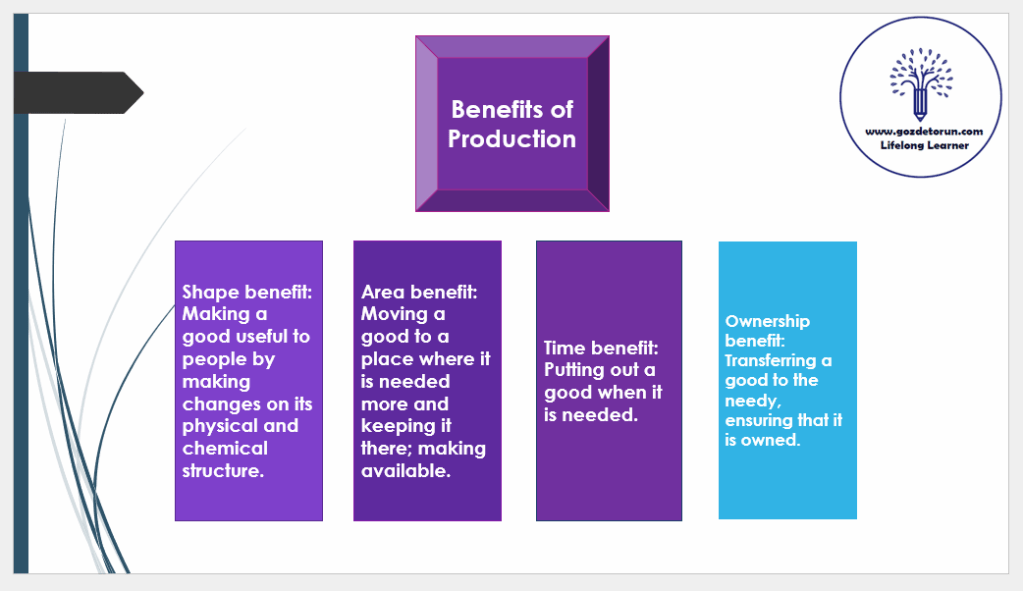 Benefits of Production

www.gozdetorun.com
Lifelong Learner

Shape benefit: Making a good useful to people by making changes on its physical and chemical structure.

Area benefit: Moving a good to a place where it is needed more and keeping it there; making available.

Time benefit: Putting out a good when it is needed.

Ownership benefit: Transferring a good to the needy, ensuring that it is owned.